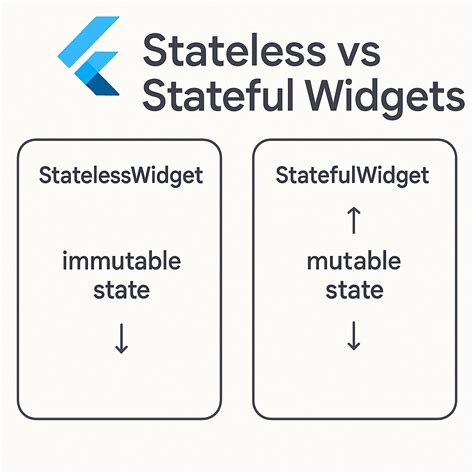 Stateless vs Stateful Widgets

StatelessWidget

immutable state

↓

StatefulWidget

↑

mutable state

↓